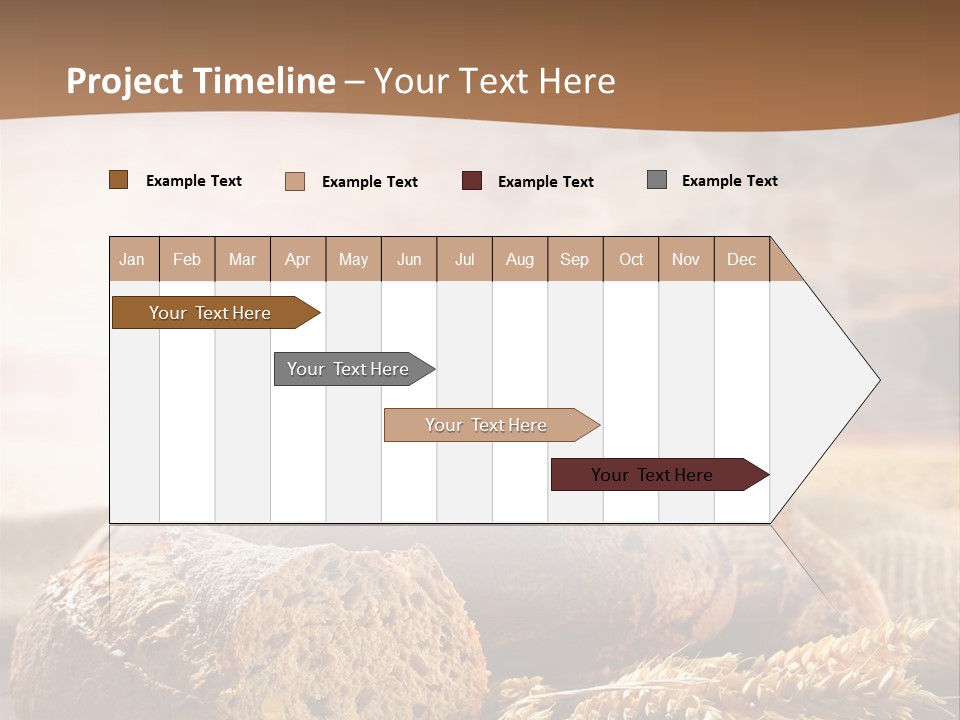 Project Timeline – Your Text Here

Example Text Example Text Example Text Example Text

| Jan | Feb | Mar | Apr | May | Jun | Jul | Aug | Sep | Oct | Nov | Dec |
|---|---|---|---|---|---|---|---|---|---|---|---|

Your Text Here

Your Text Here

Your Text Here

Your Text Here